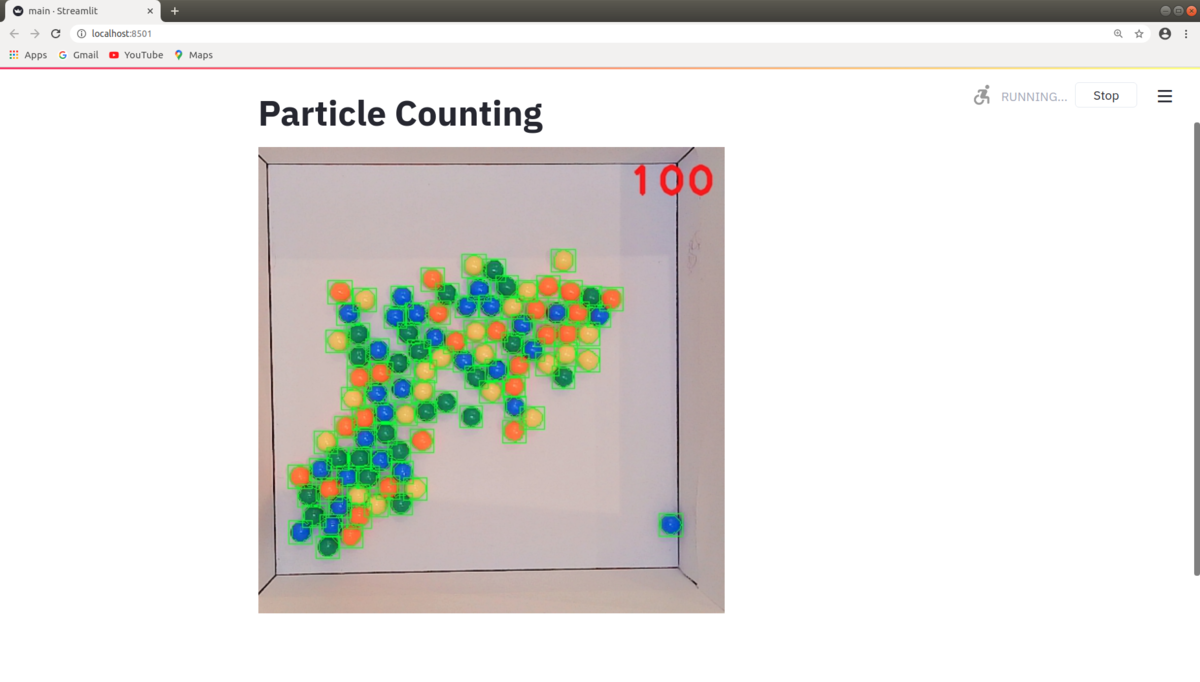 main · Streamlit
localhost:8501
Apps Gmail YouTube Maps

RUNNING... Stop

Particle Counting

100